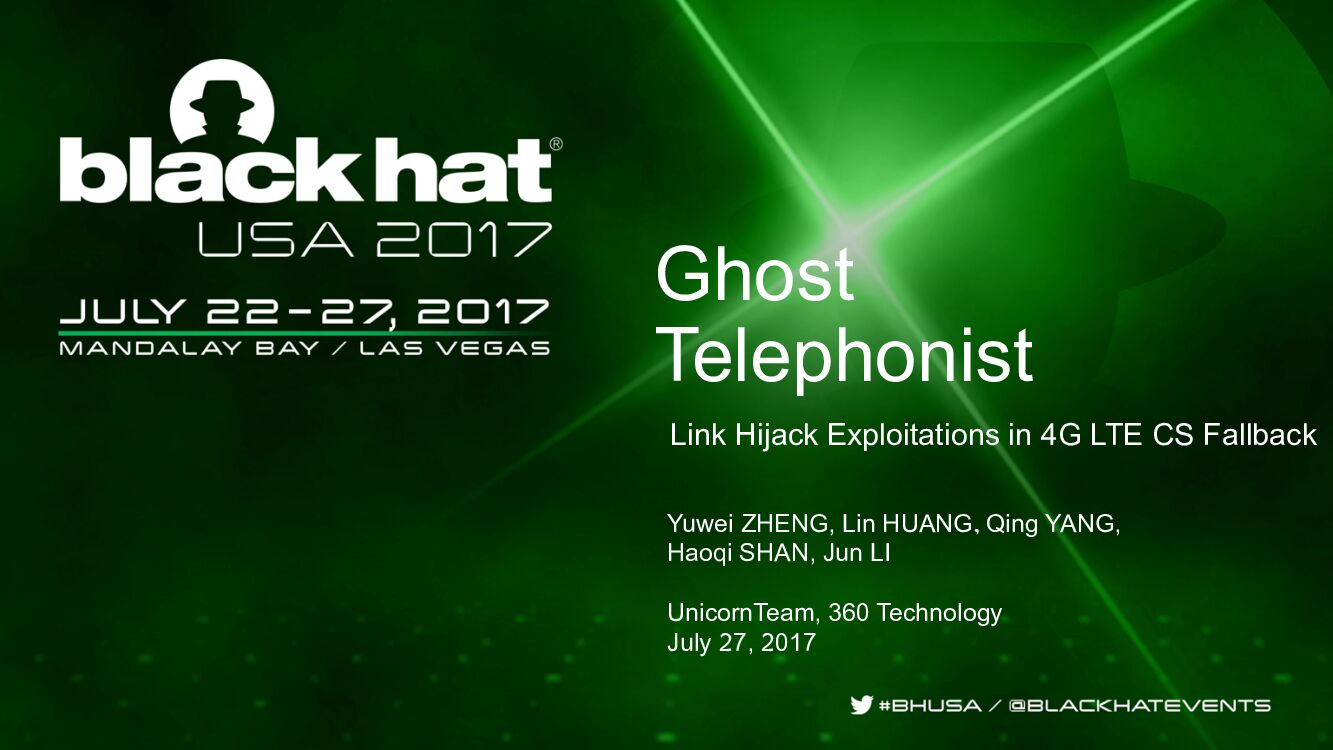 black hat®
USA 2017

JULY 22-27, 2017
MANDALAY BAY / LAS VEGAS

Ghost Telephonist

Link Hijack Exploitations in 4G LTE CS Fallback

Yuwei ZHENG, Lin HUANG, Qing YANG, Haoqi SHAN, Jun LI

UnicornTeam, 360 Technology
July 27, 2017

#BHUSA / @BLACKHATEVENTS